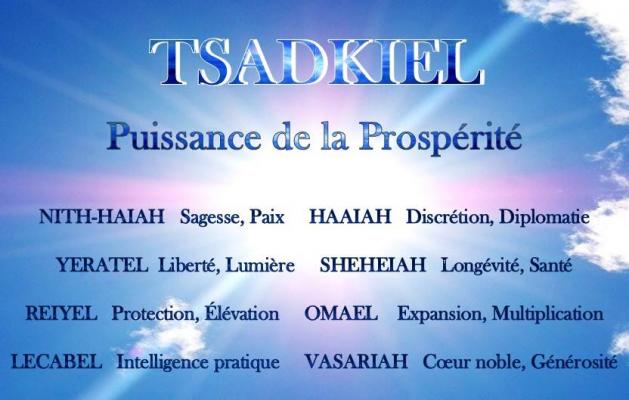 TSADKIEL

Puissance de la Prospérité

NITH-HAIAH Sagesse, Paix HAAIAH Discrétion, Diplomatie

YERATEL Liberté, Lumière SHEHEIAH Longévité, Santé

REIYEL Protection, Élévation OMAEL Expansion, Multiplication

LECABEL Intelligence pratique VASARIAH Cœur noble, Générosité